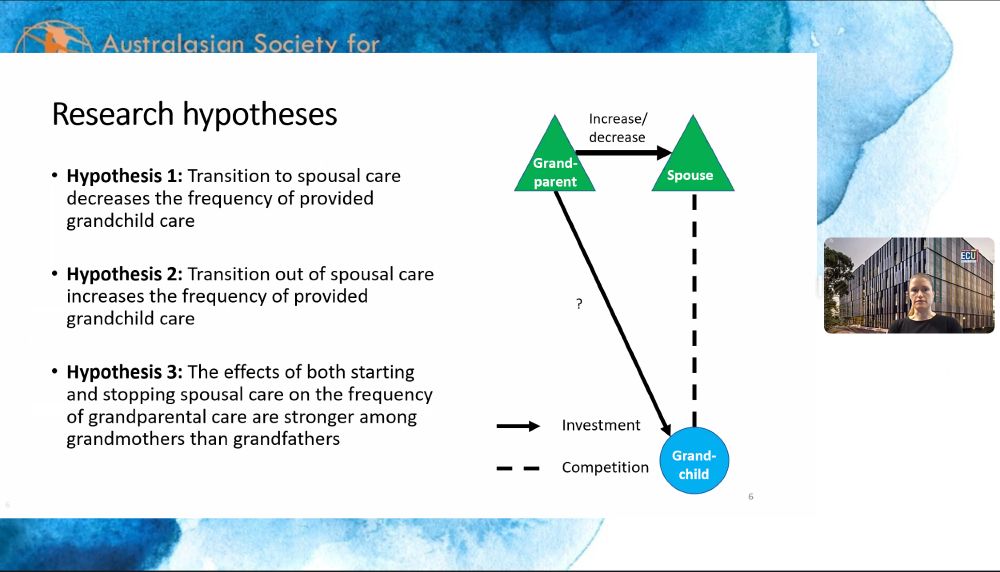 Australasian Society for

Research hypotheses

• **Hypothesis 1:** Transition to spousal care decreases the frequency of provided grandchild care

• **Hypothesis 2:** Transition out of spousal care increases the frequency of provided grandchild care

• **Hypothesis 3:** The effects of both starting and stopping spousal care on the frequency of grandparental care are stronger among grandmothers than grandfathers

Increase/ decrease

Grand-parent

Spouse

?

Investment

Competition

Grand-child

6

ECU